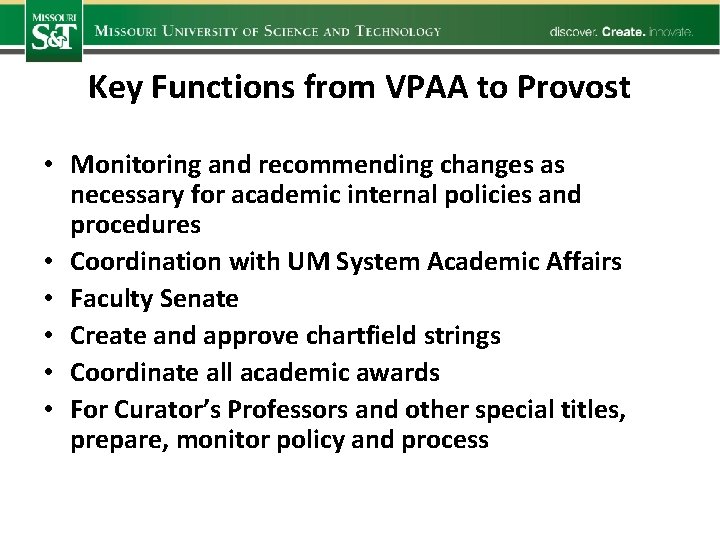 MISSOURI
S&T
MISSOURI UNIVERSITY OF SCIENCE AND TECHNOLOGY
discover. Create. innovate.

Key Functions from VPAA to Provost

• Monitoring and recommending changes as necessary for academic internal policies and procedures
• Coordination with UM System Academic Affairs
• Faculty Senate
• Create and approve chartfield strings
• Coordinate all academic awards
• For Curator's Professors and other special titles, prepare, monitor policy and process